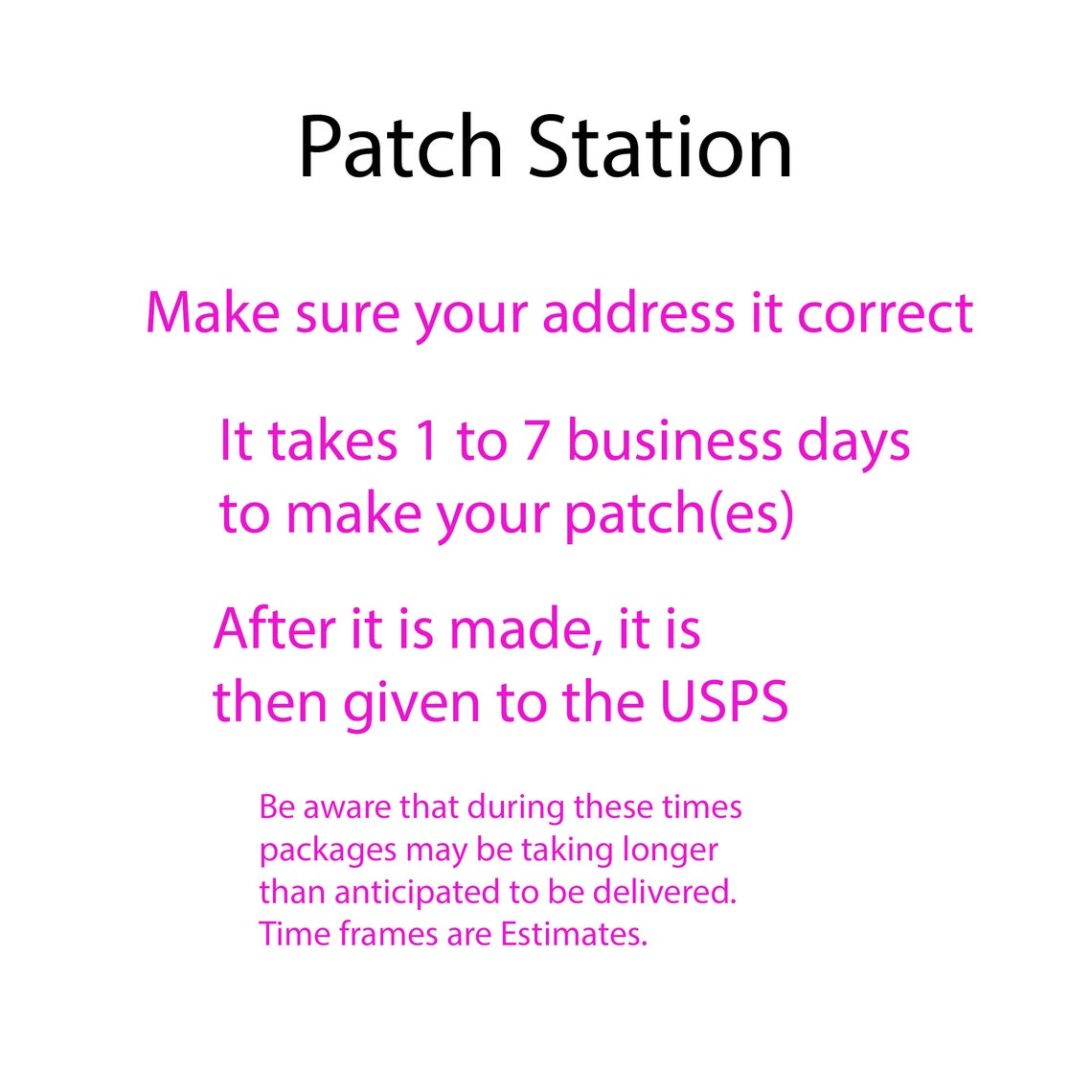 Patch Station

Make sure your address it correct

It takes 1 to 7 business days to make your patch(es)

After it is made, it is then given to the USPS

Be aware that during these times packages may be taking longer than anticipated to be delivered. Time frames are Estimates.